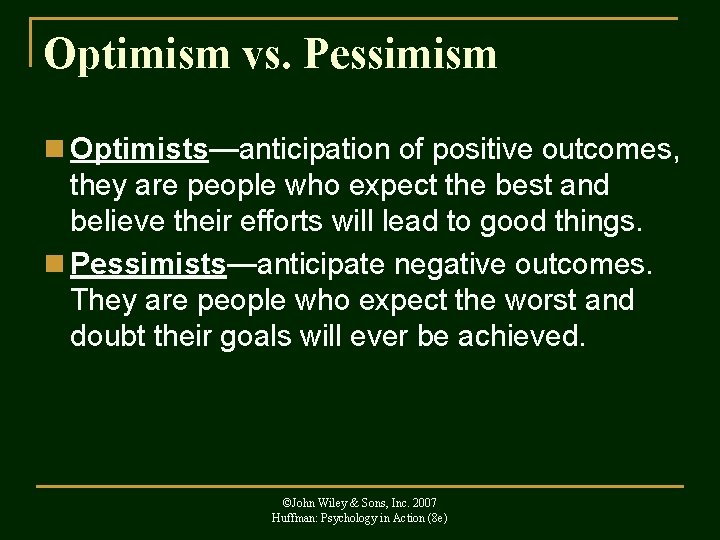 Optimism vs. Pessimism

Optimists—anticipation of positive outcomes, they are people who expect the best and believe their efforts will lead to good things.

Pessimists—anticipate negative outcomes. They are people who expect the worst and doubt their goals will ever be achieved.

©John Wiley & Sons, Inc. 2007
Huffman: Psychology in Action (8e)